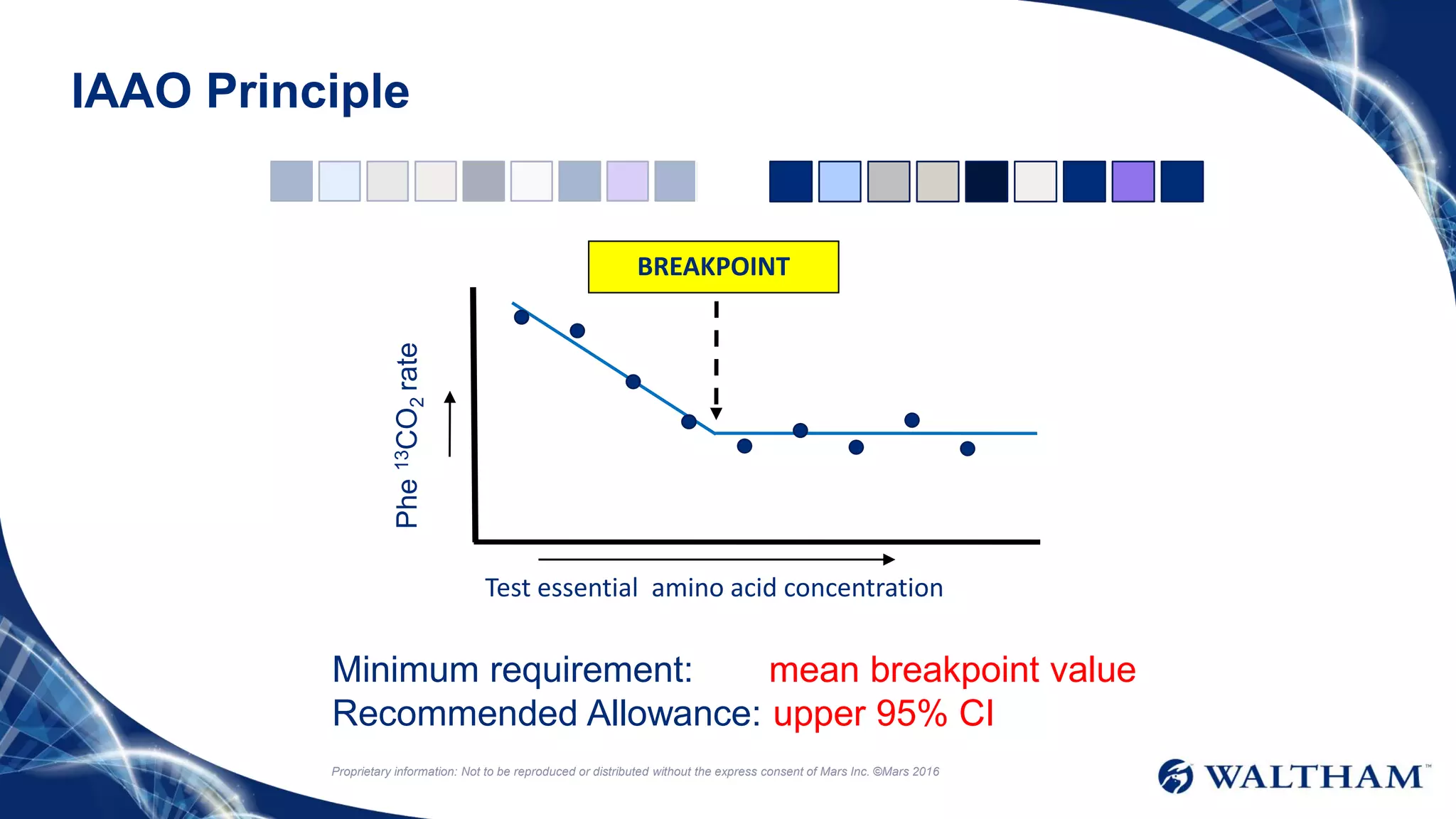 IAAO Principle

BREAKPOINT

Phe $^{13}CO_2$ rate

Test essential amino acid concentration

Minimum requirement: mean breakpoint value
Recommended Allowance: upper 95% CI

Proprietary information: Not to be reproduced or distributed without the express consent of Mars Inc. ©Mars 2016

WALTHAM™